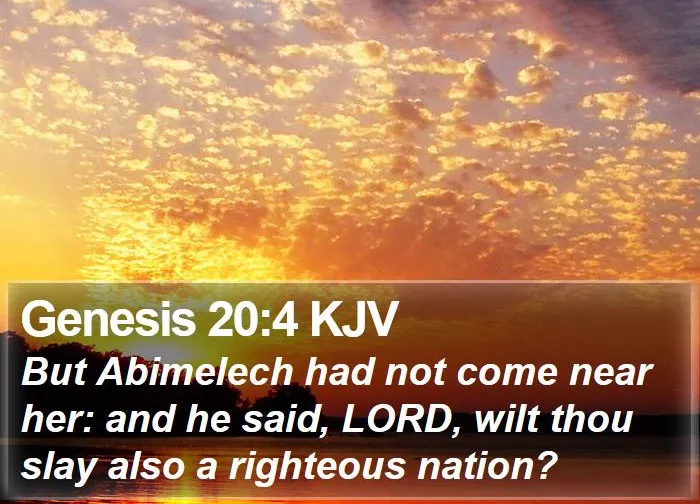 Genesis 20:4 KJV

But Abimelech had not come near her: and he said, LORD, wilt thou slay also a righteous nation?